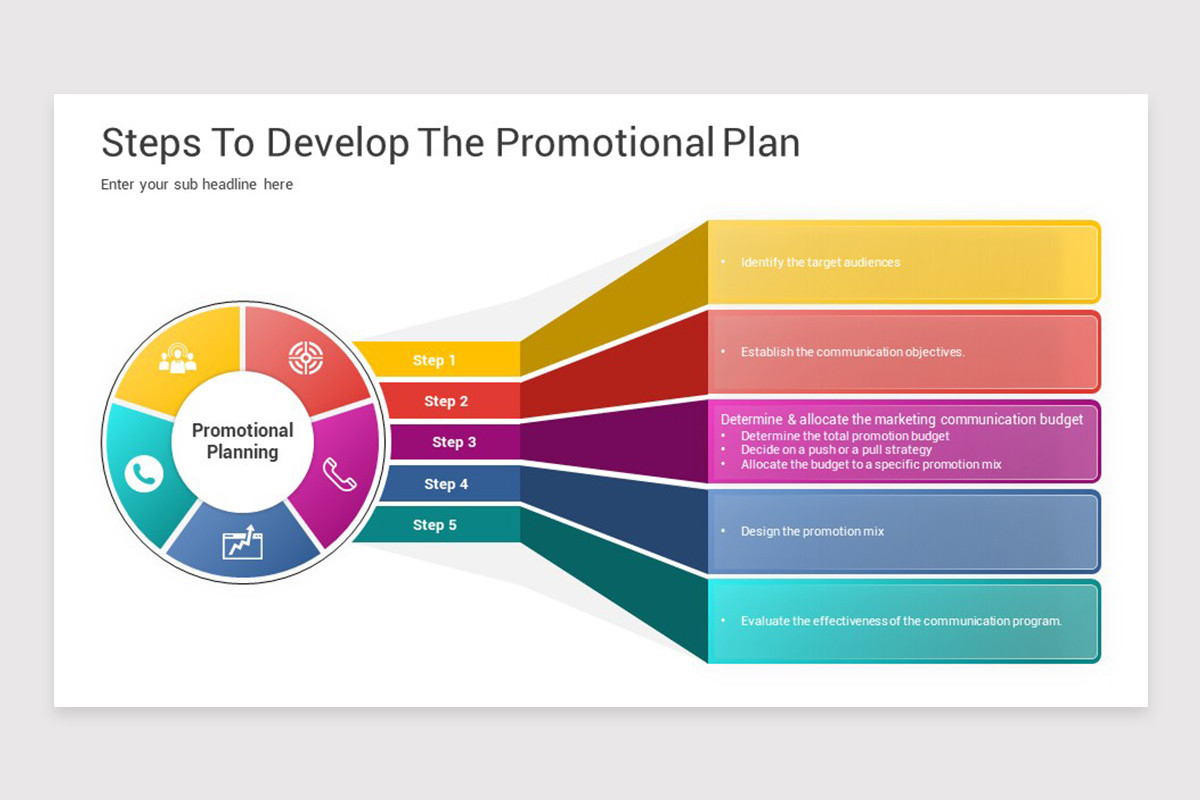 Steps To Develop The Promotional Plan

Enter your sub headline here

Promotional Planning

Step 1

Step 2

Step 3

Step 4

Step 5

• Identify the target audiences

• Establish the communication objectives.

Determine & allocate the marketing communication budget
• Determine the total promotion budget
• Decide on a push or a pull strategy
• Allocate the budget to a specific promotion mix

• Design the promotion mix

• Evaluate the effectiveness of the communication program.